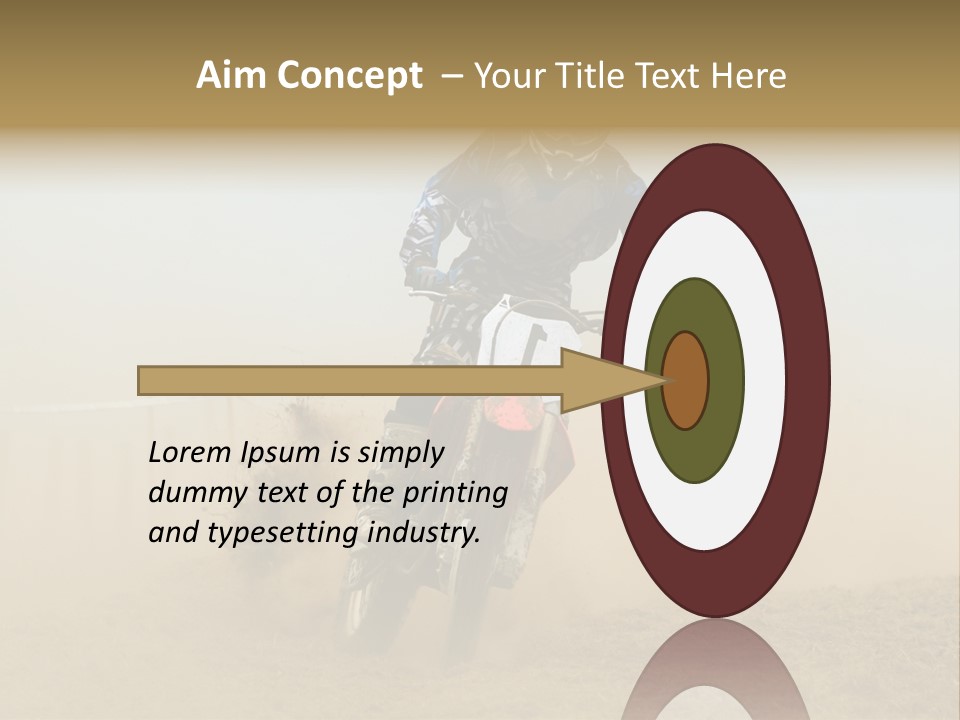 Aim Concept – Your Title Text Here

Lorem Ipsum is simply dummy text of the printing and typesetting industry.